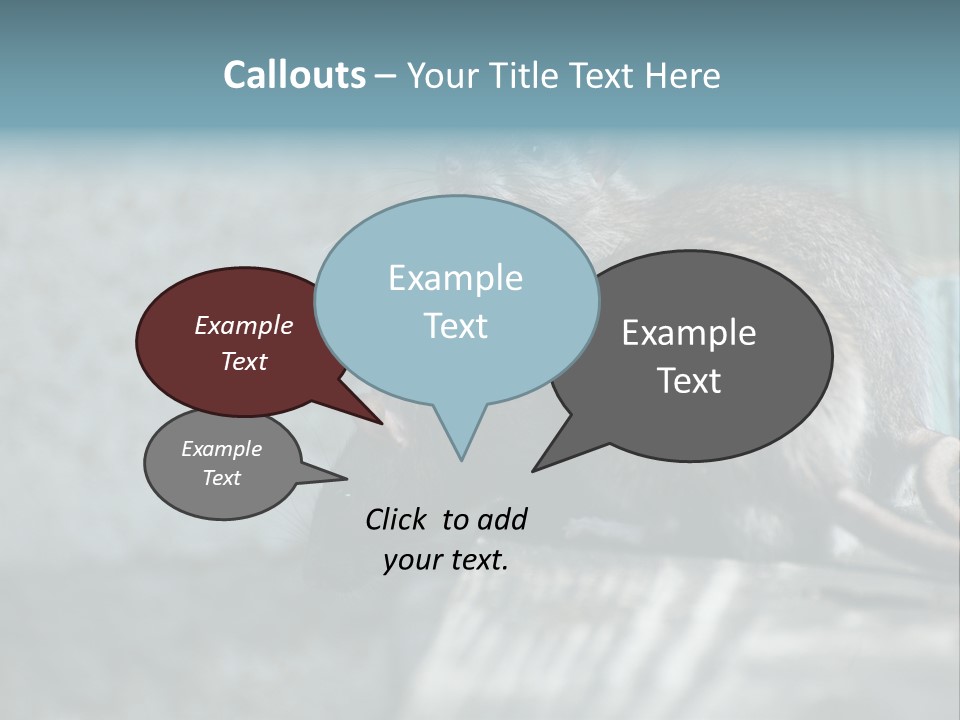 Callouts – Your Title Text Here

Example Text

Example Text

Example Text

Example Text

Click to add your text.